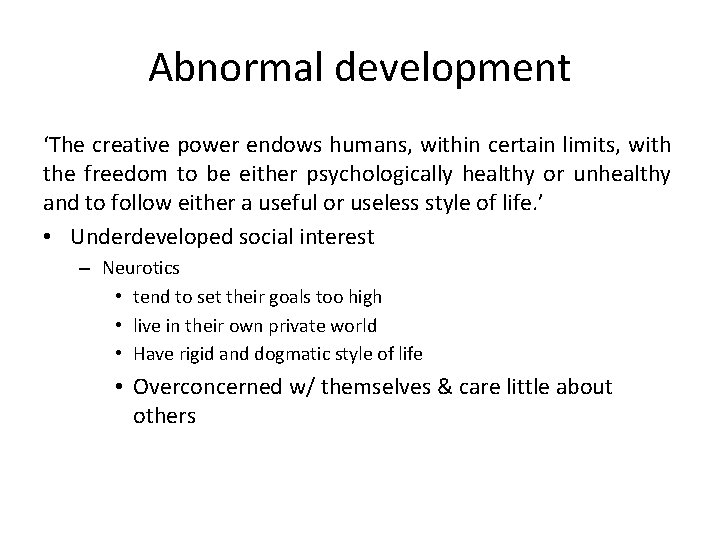 Abnormal development

‘The creative power endows humans, within certain limits, with the freedom to be either psychologically healthy or unhealthy and to follow either a useful or useless style of life.’

• Underdeveloped social interest
  – Neurotics
    • tend to set their goals too high
    • live in their own private world
    • Have rigid and dogmatic style of life
    • Overconcerned w/ themselves & care little about others